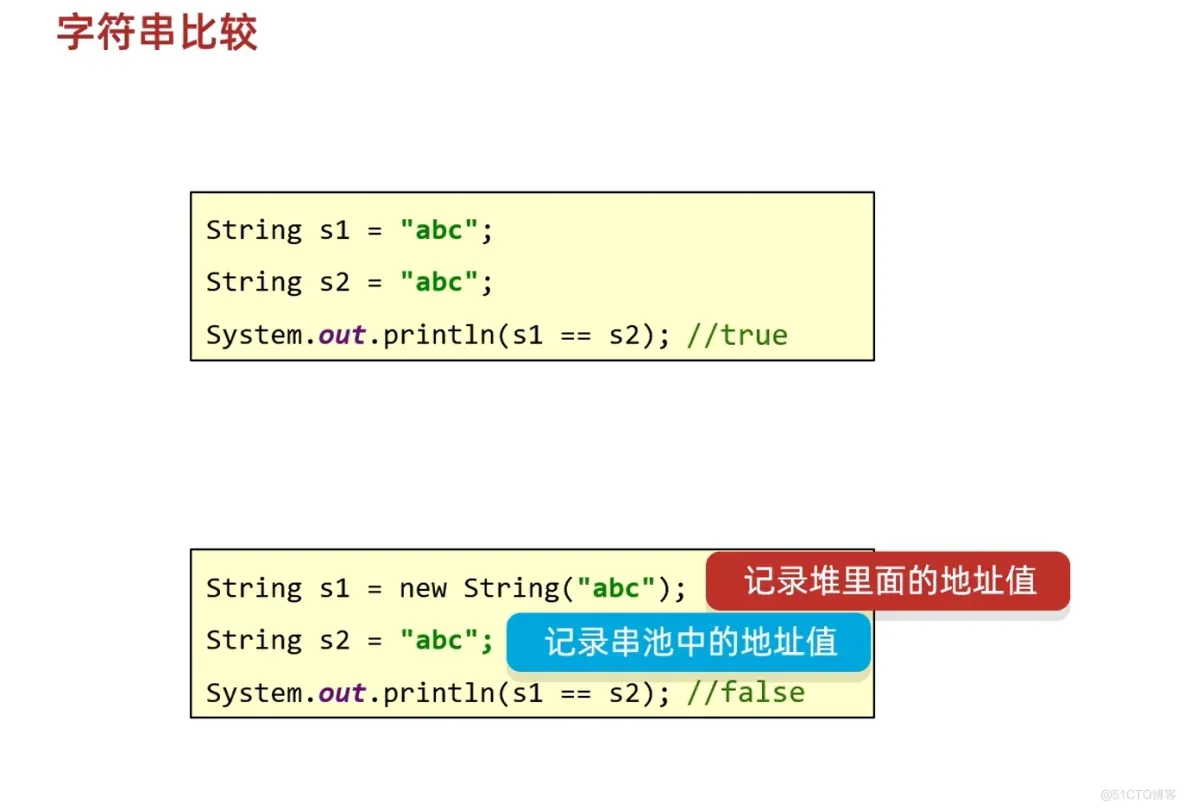 字符串比较

String s1 = "abc";
String s2 = "abc";
System.out.println(s1 == s2); //true

String s1 = new String("abc");
记录堆里面的地址值
String s2 = "abc";
记录串池中的地址值
System.out.println(s1 == s2); //false

@51CTO博客